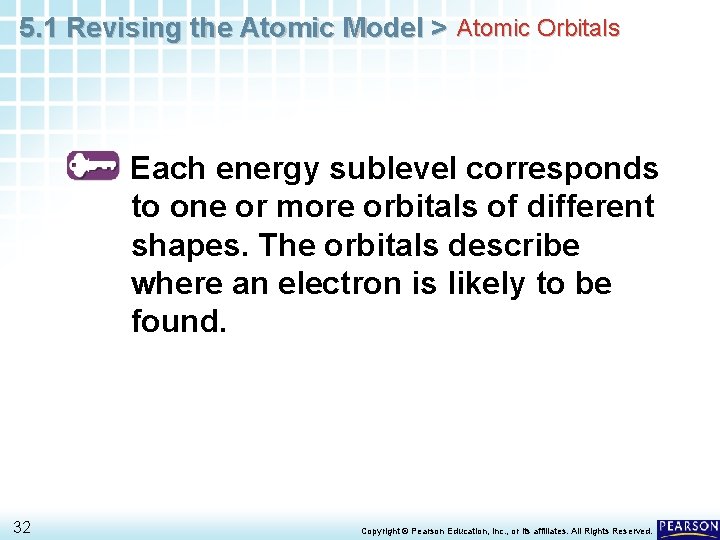 5.1 Revising the Atomic Model > Atomic Orbitals

Each energy sublevel corresponds to one or more orbitals of different shapes. The orbitals describe where an electron is likely to be found.

32

Copyright © Pearson Education, Inc., or its affiliates. All Rights Reserved.

PEARSON